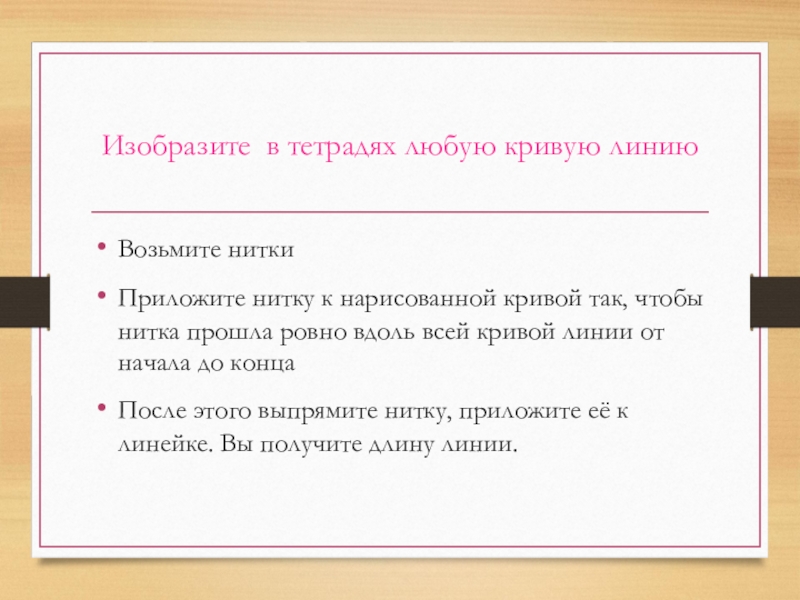 Изобразите  в тетрадях любую кривую линию

• Возьмите нитки
• Приложите нитку к нарисованной кривой так, чтобы нитка прошла ровно вдоль всей кривой линии от начала до конца
• После этого выпрямите нитку, приложите её к линейке. Вы получите длину линии.